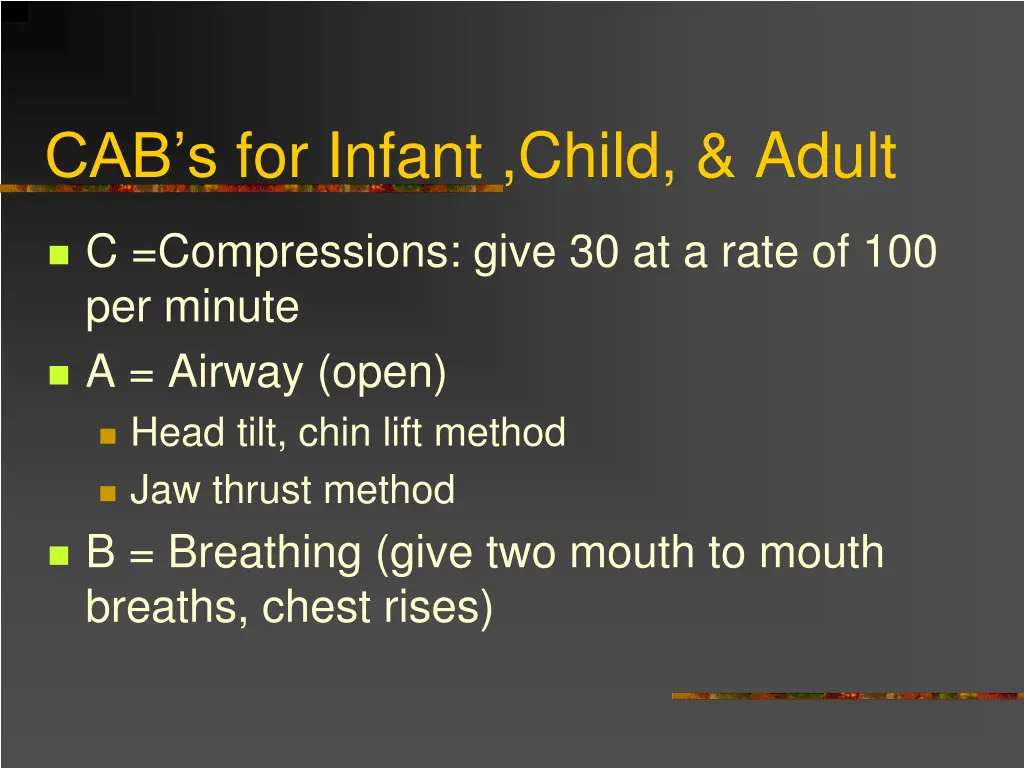 CAB’s for Infant ,Child, & Adult

C =Compressions: give 30 at a rate of 100 per minute

A = Airway (open)

Head tilt, chin lift method

Jaw thrust method

B = Breathing (give two mouth to mouth breaths, chest rises)